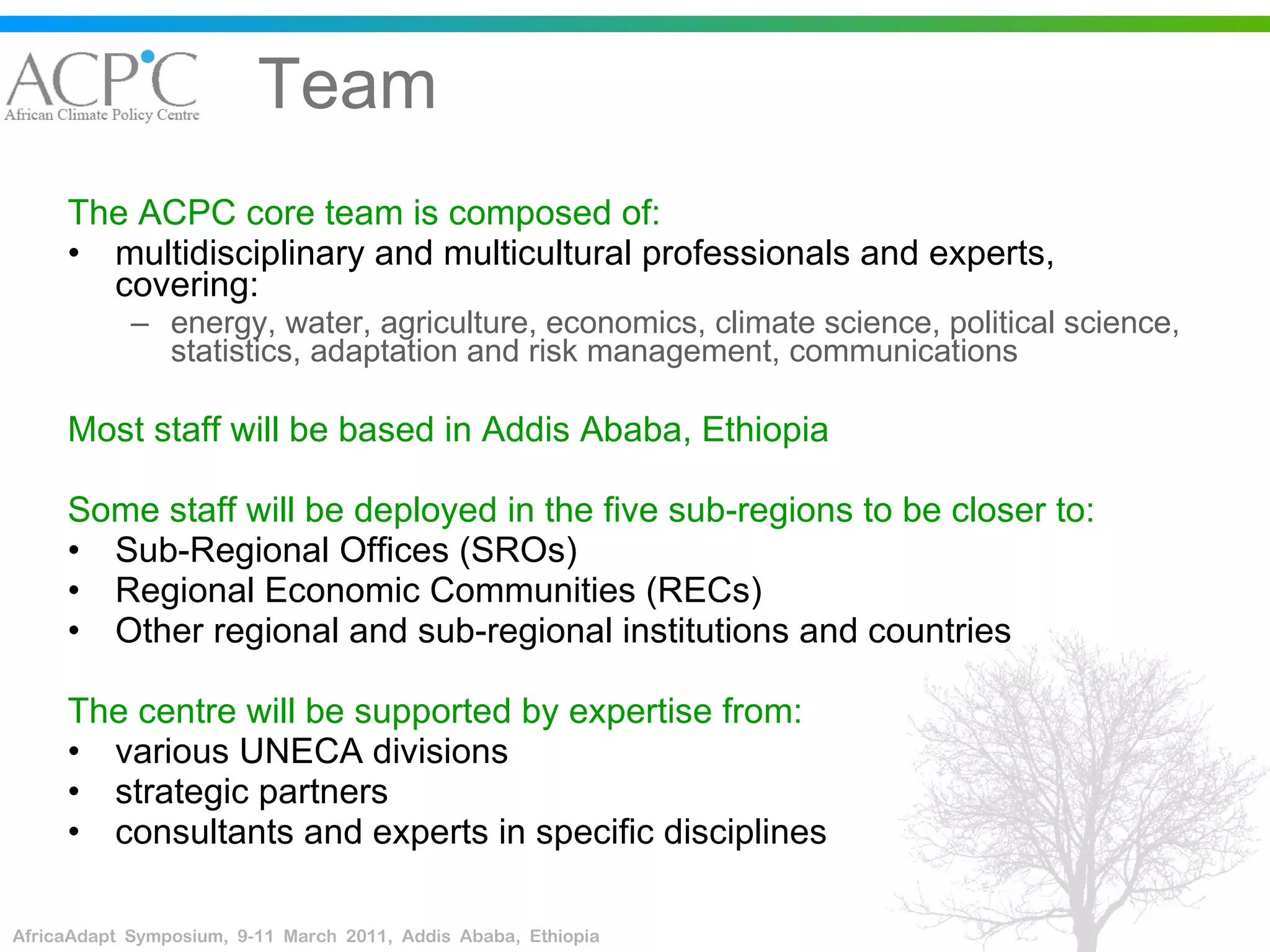 ACPC
African Climate Policy Centre

Team

The ACPC core team is composed of:
• multidisciplinary and multicultural professionals and experts, covering:
– energy, water, agriculture, economics, climate science, political science, statistics, adaptation and risk management, communications

Most staff will be based in Addis Ababa, Ethiopia

Some staff will be deployed in the five sub-regions to be closer to:
• Sub-Regional Offices (SROs)
• Regional Economic Communities (RECs)
• Other regional and sub-regional institutions and countries

The centre will be supported by expertise from:
• various UNECA divisions
• strategic partners
• consultants and experts in specific disciplines

AfricaAdapt Symposium, 9-11 March 2011, Addis Ababa, Ethiopia